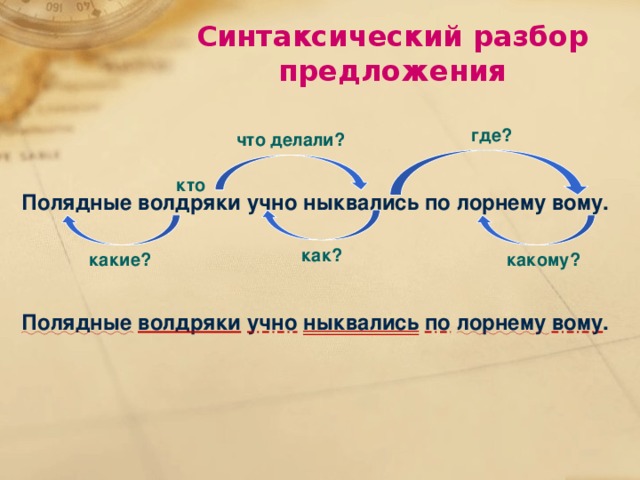 Синтаксический разбор предложения

что делали?

где?

кто

Полядные волдряки учно ныквались по лорнему вому.

какие?

как?

какому?

Полядные волдряки учно ныквались по лорнему вому.